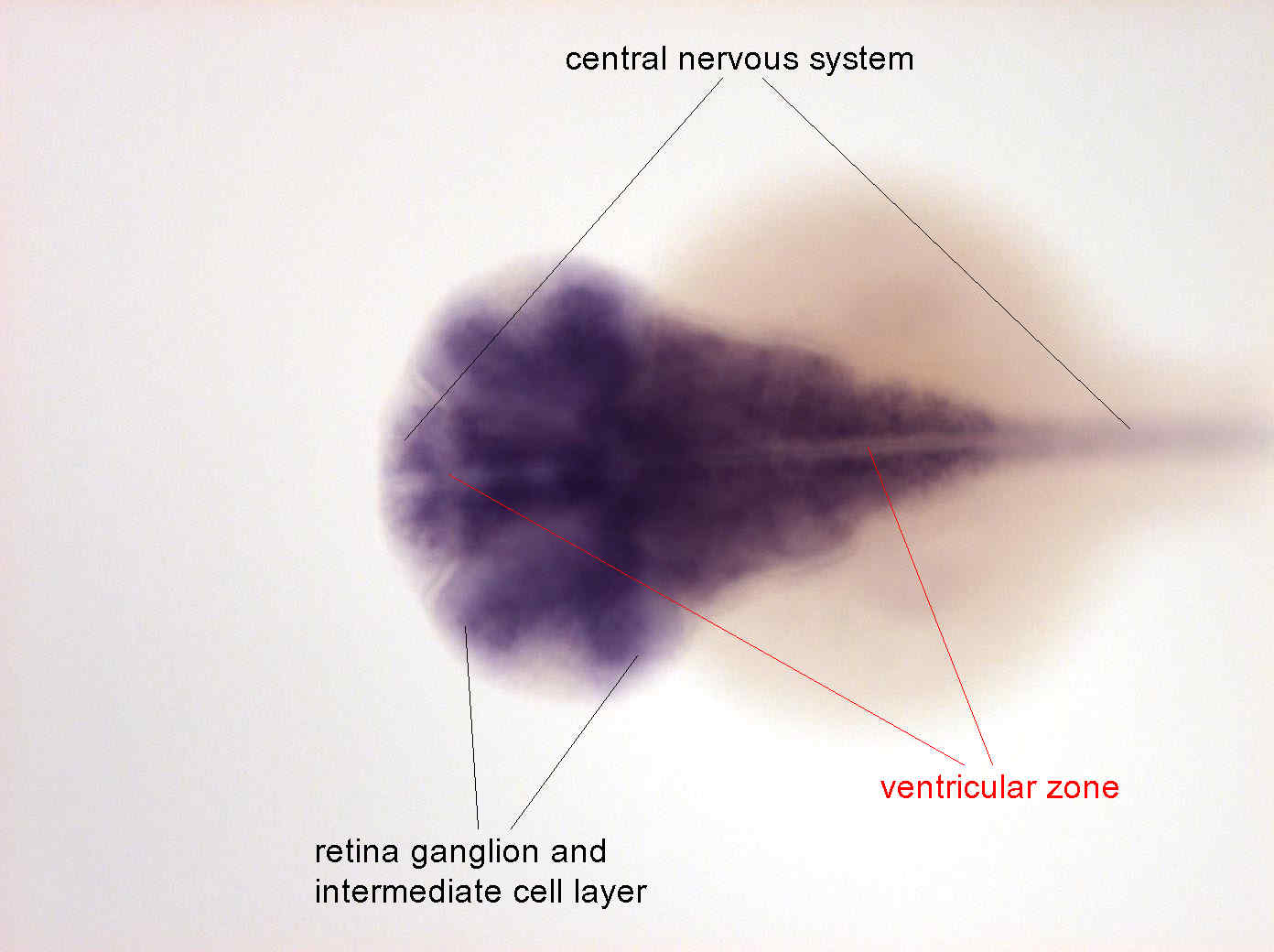 central nervous system

ventricular zone

retina ganglion and intermediate cell layer